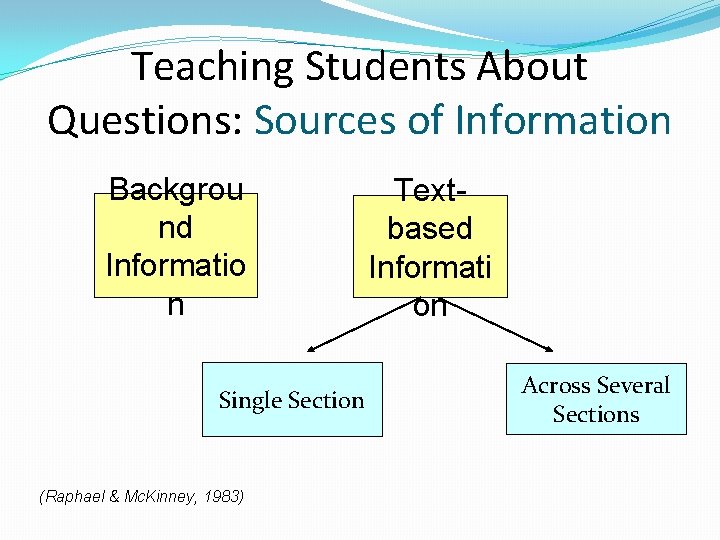 Teaching Students About Questions: Sources of Information

Background Information

Text-based Information

Single Section

Across Several Sections

(Raphael & McKinney, 1983)